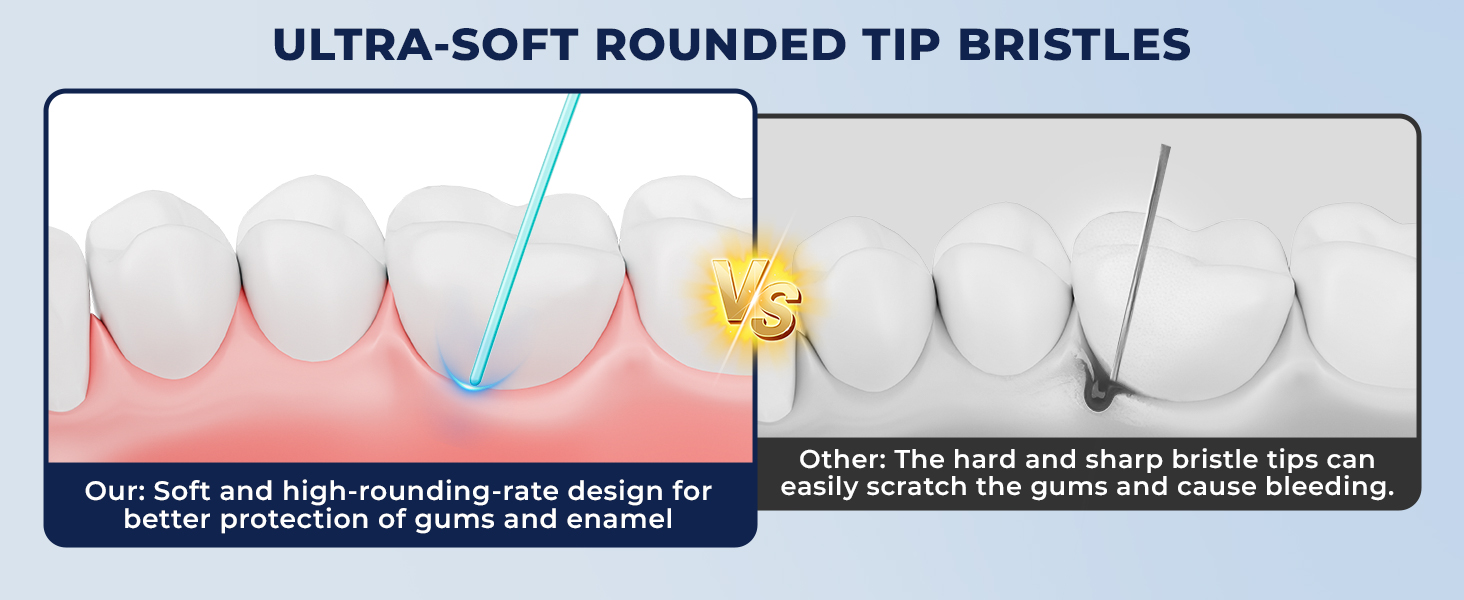 ULTRA-SOFT ROUNDED TIP BRISTLES

VS

Our: Soft and high-rounding-rate design for better protection of gums and enamel

Other: The hard and sharp bristle tips can easily scratch the gums and cause bleeding.